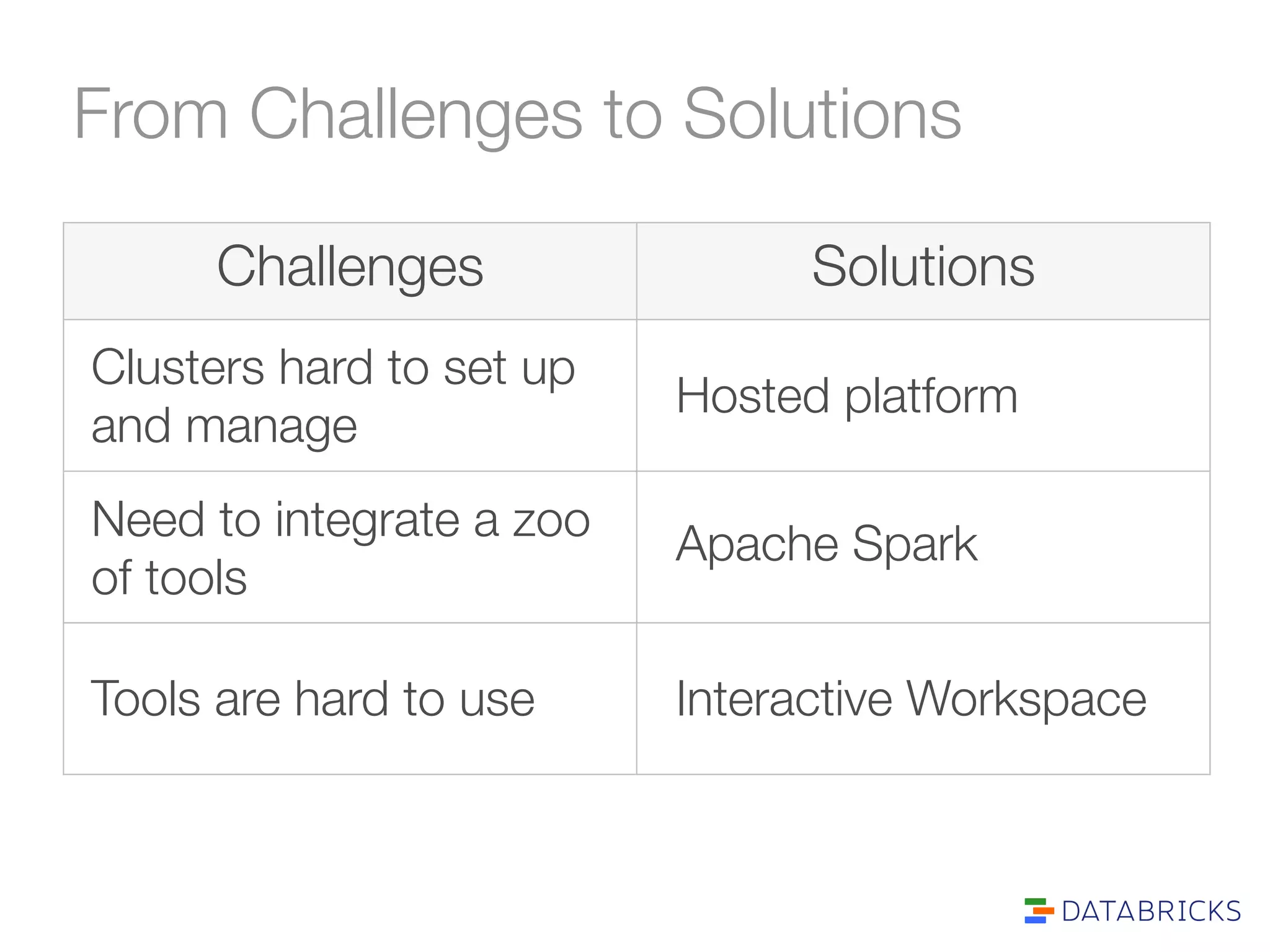 From Challenges to Solutions

| Challenges | Solutions |
|---|---|
| Clusters hard to set up and manage | Hosted platform |
| Need to integrate a zoo of tools | Apache Spark |
| Tools are hard to use | Interactive Workspace |

DATABRICKS